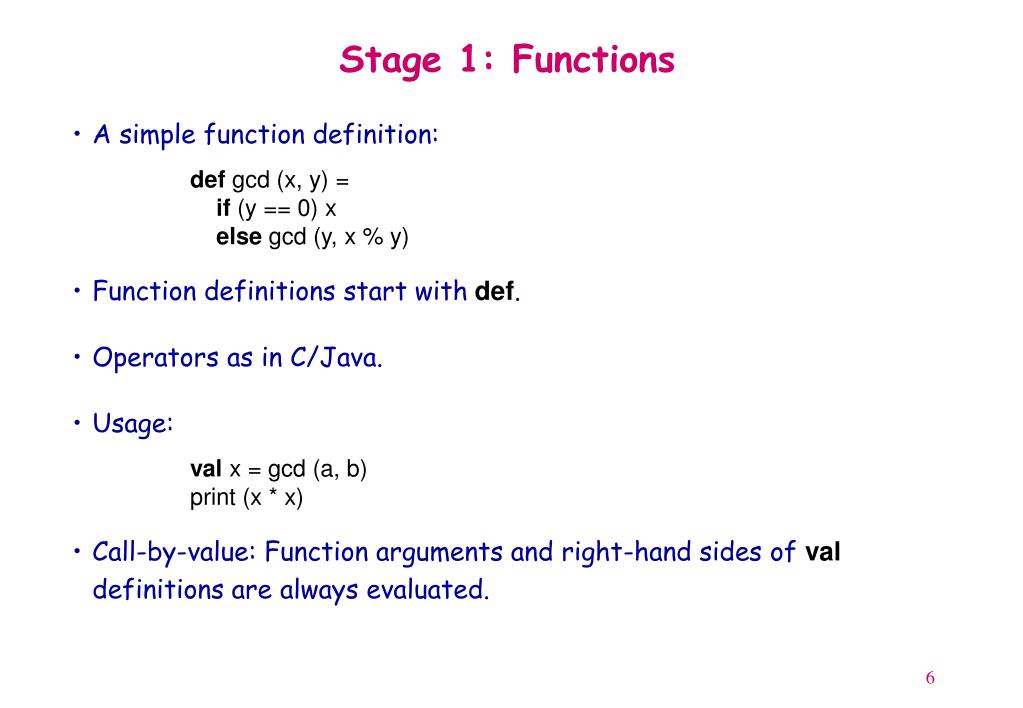 Stage 1: Functions

• A simple function definition:

def gcd (x, y) =
  if (y == 0) x
  else gcd (y, x % y)

• Function definitions start with def.

• Operators as in C/Java.

• Usage:

val x = gcd (a, b)
print (x * x)

• Call-by-value: Function arguments and right-hand sides of val definitions are always evaluated.

6